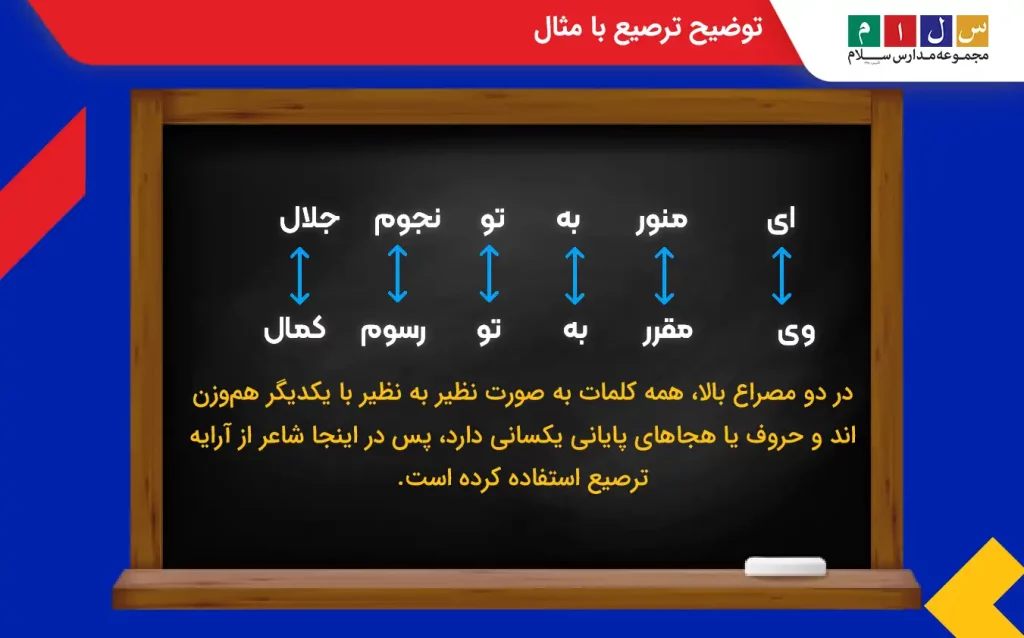 توضیح ترصیع با مثال

س ل ا م
مجموعه مدارس سلام

ای منور به تو نجوم جلال

وی مقرر به تو رسوم کمال

در دو مصراع بالا، همه کلمات به صورت نظیر به نظیر با یکدیگر هم‌وزن اند و حروف یا هجاهای پایانی یکسانی دارد، پس در اینجا شاعر از آرایه ترصیع استفاده کرده است.